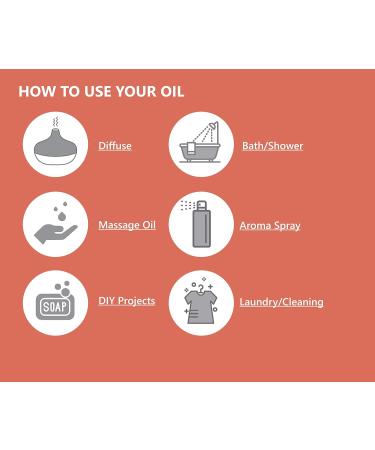 HOW TO USE YOUR OIL

Diffuse

Bath/Shower

Massage Oil

Aroma Spray

SOAP

DIY Projects

Laundry/Cleaning